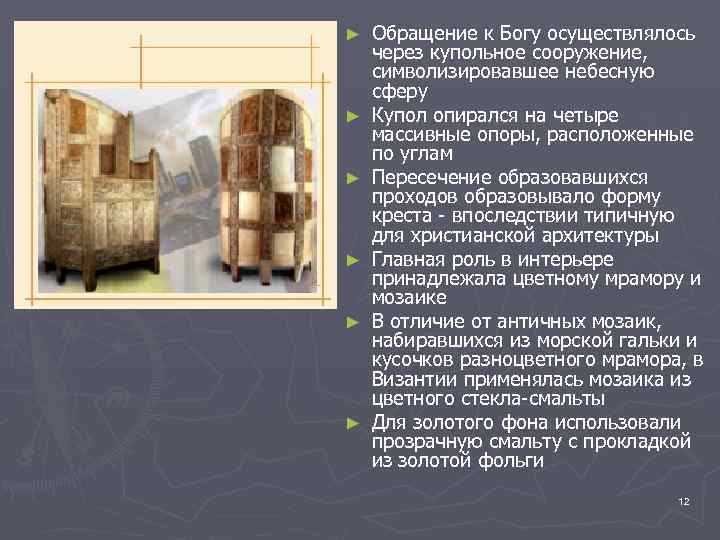 ► Обращение к Богу осуществлялось через купольное сооружение, символизировавшее небесную сферу

► Купол опирался на четыре массивные опоры, расположенные по углам

► Пересечение образовавшихся проходов образовывало форму креста - впоследствии типичную для христианской архитектуры

► Главная роль в интерьере принадлежала цветному мрамору и мозаике

► В отличие от античных мозаик, набиравшихся из морской гальки и кусочков разноцветного мрамора, в Византии применялась мозаика из цветного стекла-смальты

► Для золотого фона использовали прозрачную смальту с прокладкой из золотой фольги

12